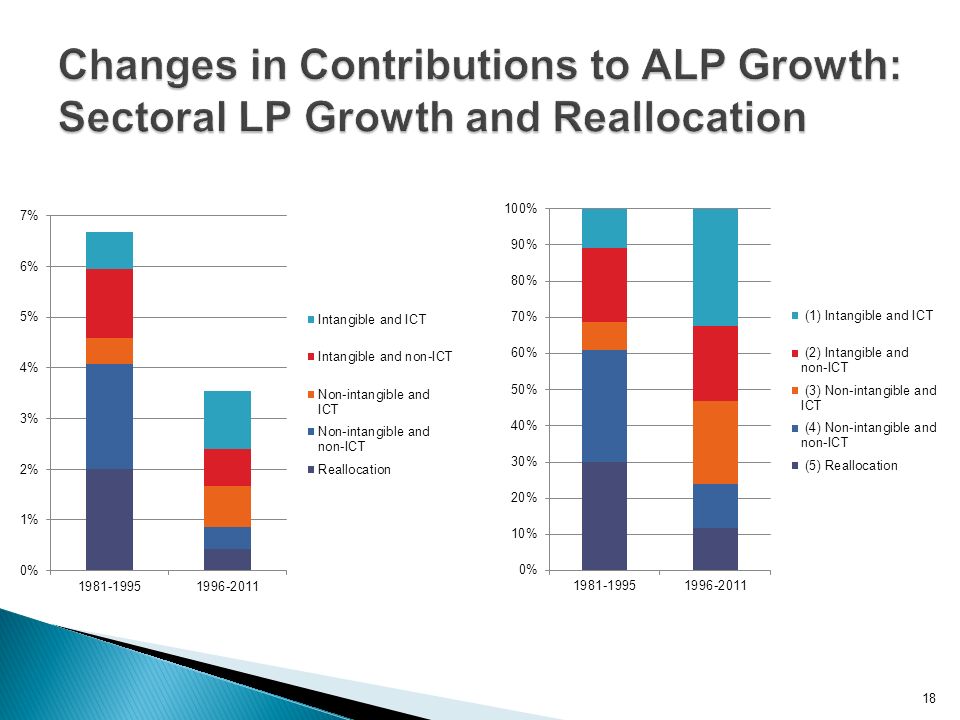 Changes in Contributions to ALP Growth: Sectoral LP Growth and Reallocation

7%
6%
5%
4%
3%
2%
1%
0%
1981-1995
1996-2011

Intangible and ICT
Intangible and non-ICT
Non-intangible and ICT
Non-intangible and non-ICT
Reallocation

100%
90%
80%
70%
60%
50%
40%
30%
20%
10%
0%
1981-1995
1996-2011

(1) Intangible and ICT
(2) Intangible and non-ICT
(3) Non-intangible and ICT
(4) Non-intangible and non-ICT
(5) Reallocation

18